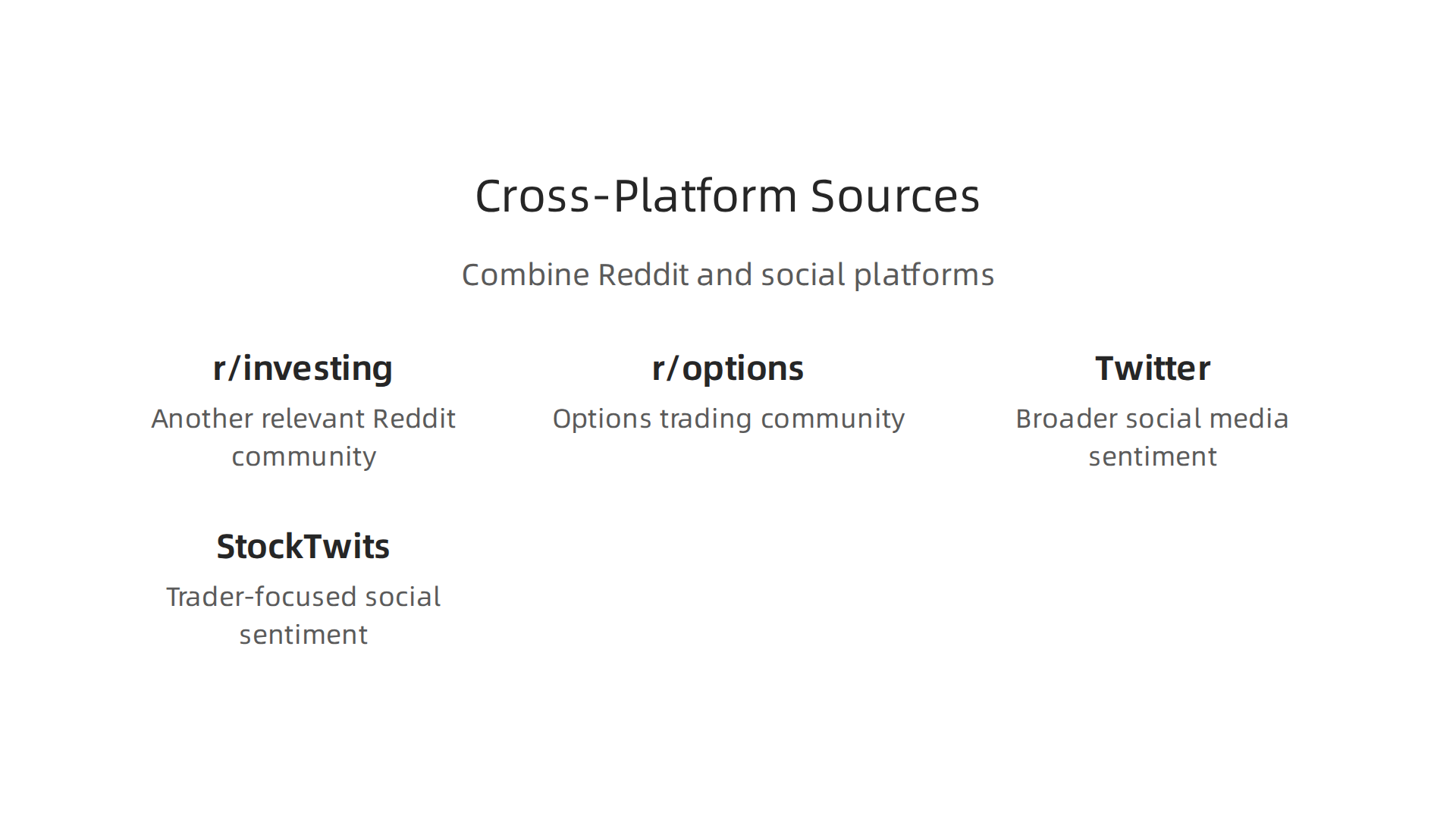 Cross-Platform Sources

Combine Reddit and social platforms

r/investing

Another relevant Reddit community

r/options

Options trading community

Twitter

Broader social media sentiment

StockTwits

Trader-focused social sentiment